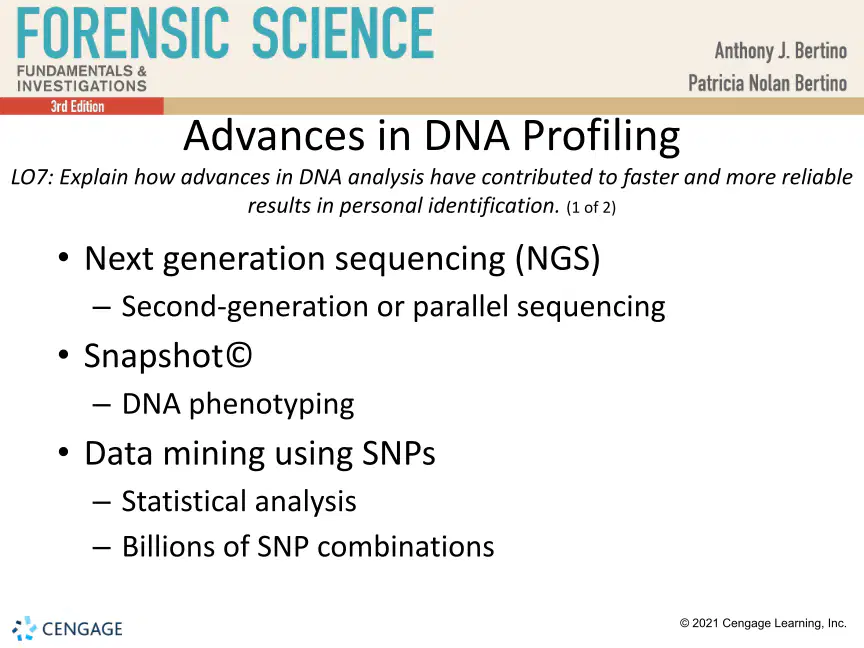 FORENSIC SCIENCE
FUNDAMENTALS & INVESTIGATIONS
3rd Edition

Anthony J. Bertino
Patricia Nolan Bertino

Advances in DNA Profiling

LO7: Explain how advances in DNA analysis have contributed to faster and more reliable results in personal identification. (1 of 2)

• Next generation sequencing (NGS)
– Second-generation or parallel sequencing
• Snapshot©
– DNA phenotyping
• Data mining using SNPs
– Statistical analysis
– Billions of SNP combinations

CENGAGE

© 2021 Cengage Learning, Inc.